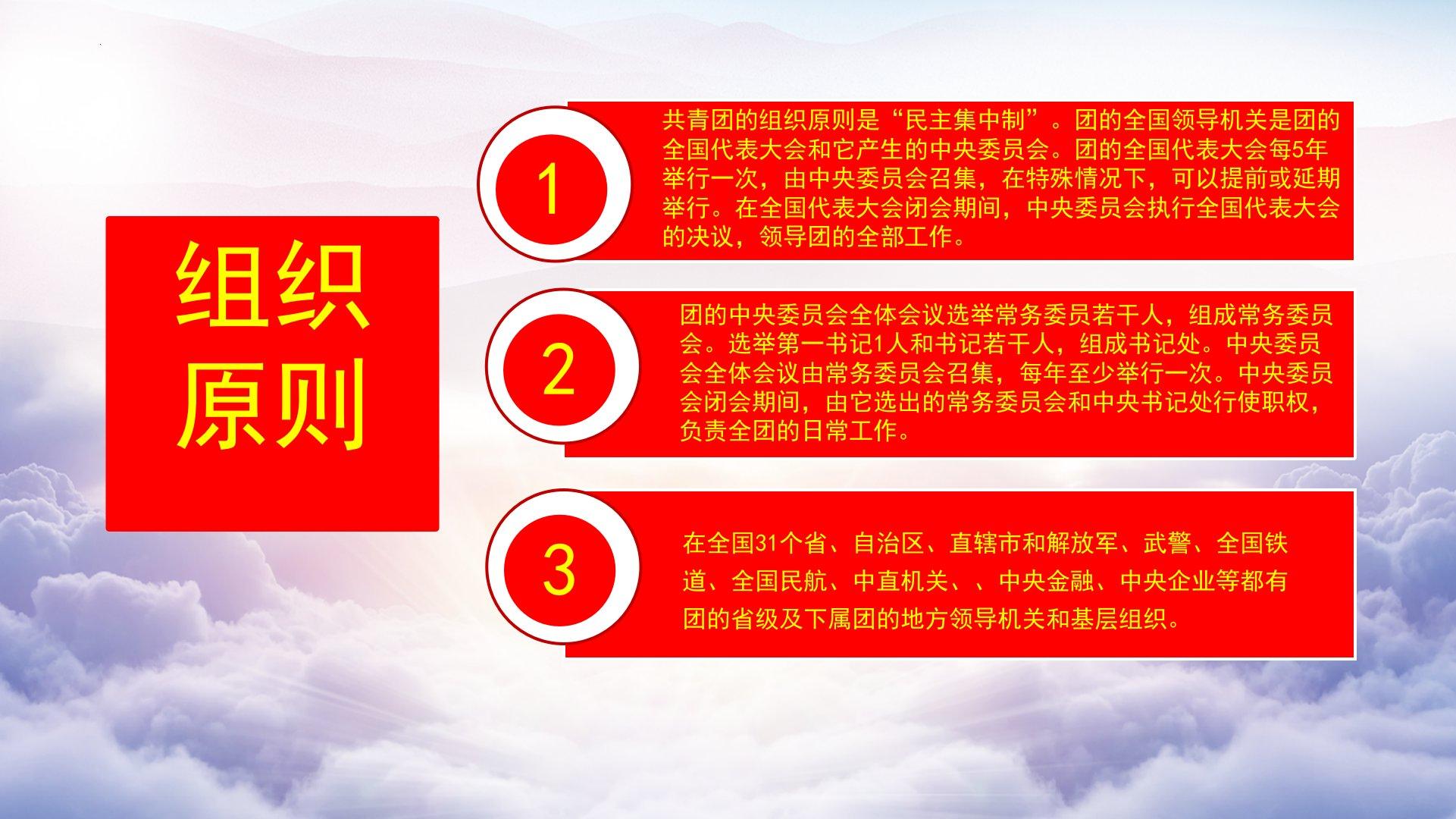 组织原则

1

共青团的组织原则是“民主集中制”。团的全国领导机关是团的全国代表大会和它产生的中央委员会。团的全国代表大会每5年举行一次，由中央委员会召集，在特殊情况下，可以提前或延期举行。在全国代表大会闭会期间，中央委员会执行全国代表大会的决议，领导团的全部工作。

2

团的中央委员会全体会议选举常务委员若干人，组成常务委员会。选举第一书记1人和书记若干人，组成书记处。中央委员会全体会议由常务委员会召集，每年至少举行一次。中央委员会闭会期间，由它选出的常务委员会和中央书记处行使职权，负责全团的日常工作。

3

在全国31个省、自治区、直辖市和解放军、武警、全国铁道、全国民航、中直机关、、中央金融、中央企业等都有团的省级及下属团的地方领导机关和基层组织。